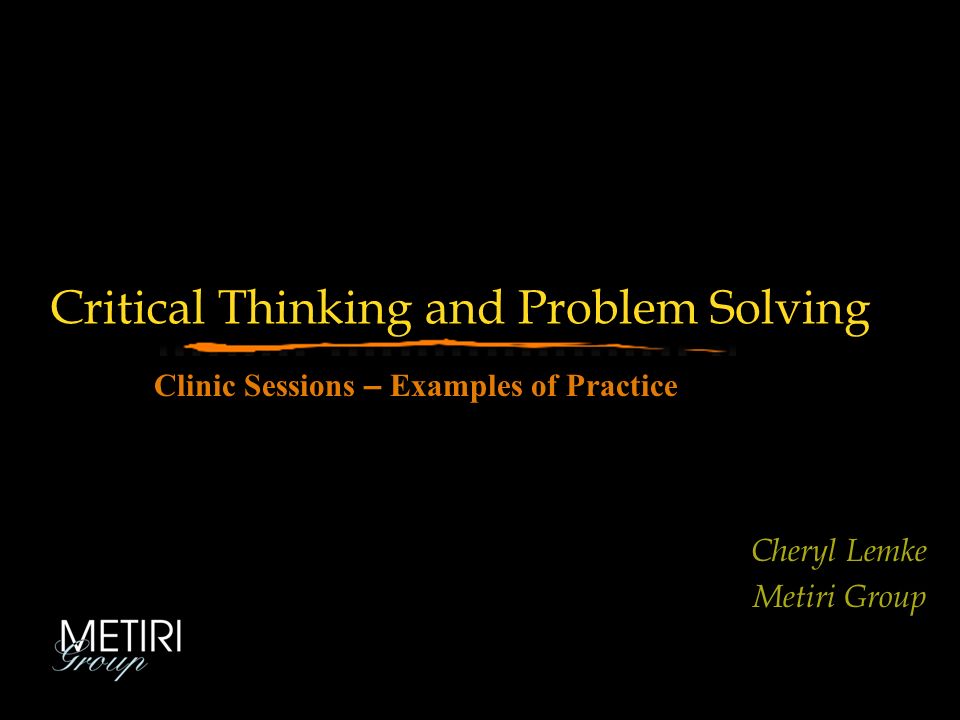 Critical Thinking and Problem Solving

Clinic Sessions – Examples of Practice

Cheryl Lemke
Metiri Group

METIRI
Group